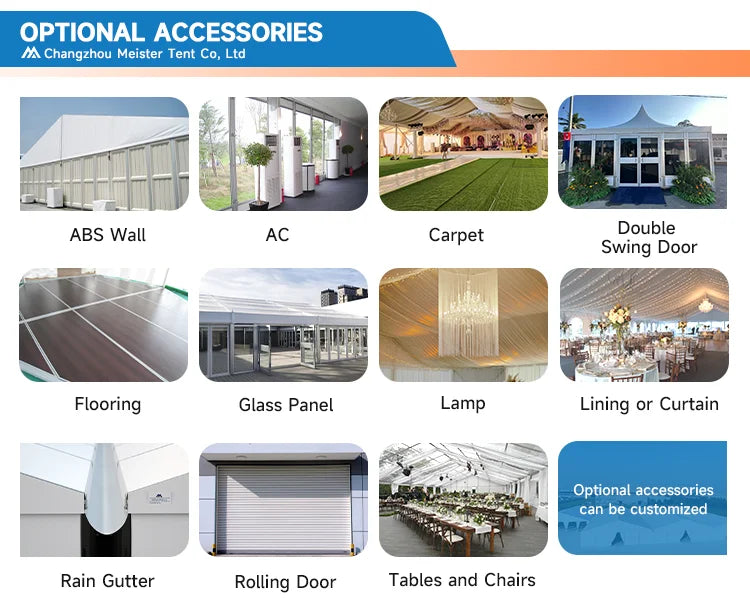 OPTIONAL ACCESSORIES
Changzhou Meister Tent Co, Ltd

ABS Wall

AC

Carpet

Double Swing Door

Flooring

Glass Panel

Lamp

Lining or Curtain

Rain Gutter

Rolling Door

Tables and Chairs

Optional accessories can be customized